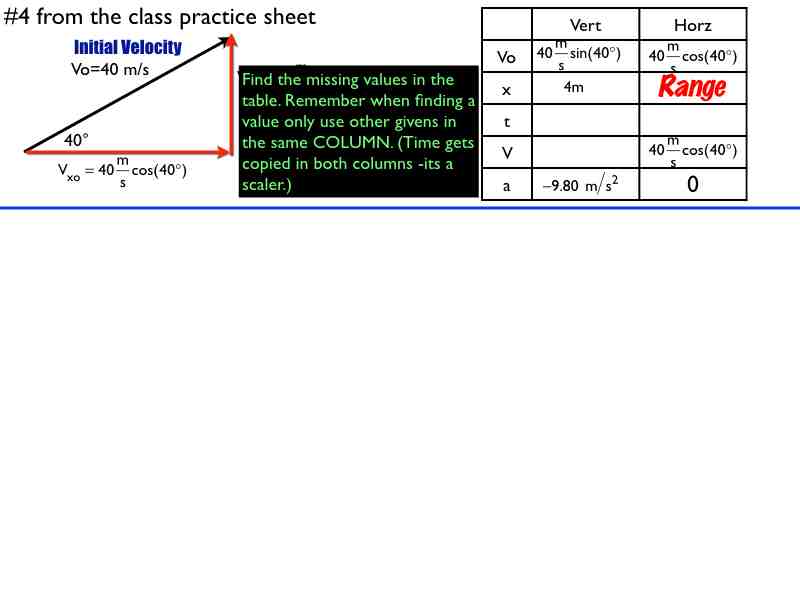 #4 from the class practice sheet

Initial Velocity
Vo=40 m/s

40°

$V_{xo} = 40\frac{m}{s}\cos(40°)$

Find the missing values in the table. Remember when finding a value only use other givens in the same COLUMN. (Time gets copied in both columns -its a scaler.)

| | Vert | Horz |
|---|---|---|
| Vo | $40\frac{m}{s}\sin(40°)$ | $40\frac{m}{s}\cos(40°)$ |
| x | 4m | Range |
| t | | |
| V | | $40\frac{m}{s}\cos(40°)$ |
| a | $-9.80\ m/s^2$ | 0 |